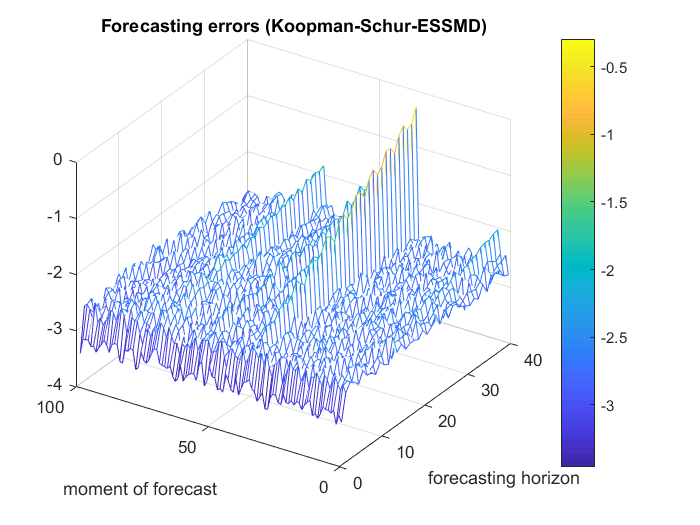 Forecasting errors (Koopman-Schur-ESSMD)

0
-1
-2
-3
-4

100
50
0
moment of forecast

0
10
20
30
40
forecasting horizon

-0.5
-1
-1.5
-2
-2.5
-3